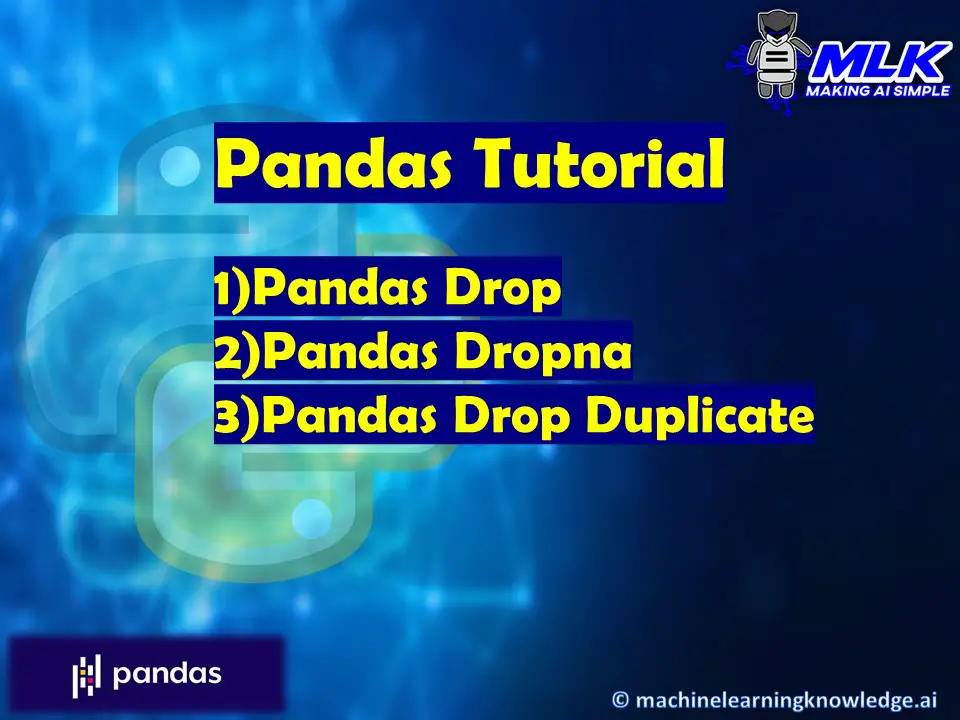 MLK
MAKING AI SIMPLE

Pandas Tutorial

1)Pandas Drop
2)Pandas Dropna
3)Pandas Drop Duplicate

pandas

© machinelearningknowledge.ai